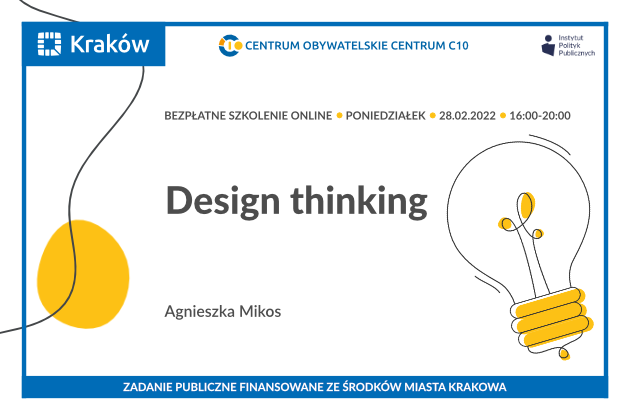 Kraków

CENTRUM OBYWATELSKIE CENTRUM C10

Instytut Polityk Publicznych

BEZPŁATNE SZKOLENIE ONLINE • PONIEDZIAŁEK • 28.02.2022 • 16:00-20:00

Design thinking

Agnieszka Mikos

ZADANIE PUBLICZNE FINANSOWANE ZE ŚRODKÓW MIASTA KRAKOWA